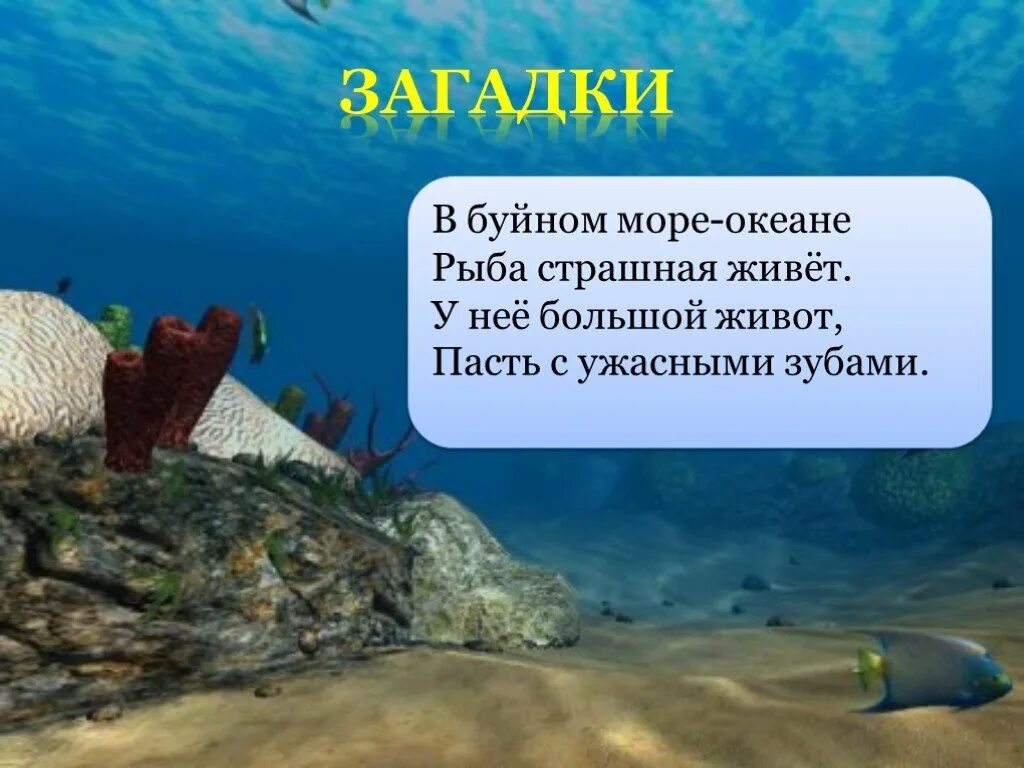 ЗАГАДКИ

В буйном море-океане
Рыба страшная живёт.
У неё большой живот,
Пасть с ужасными зубами.